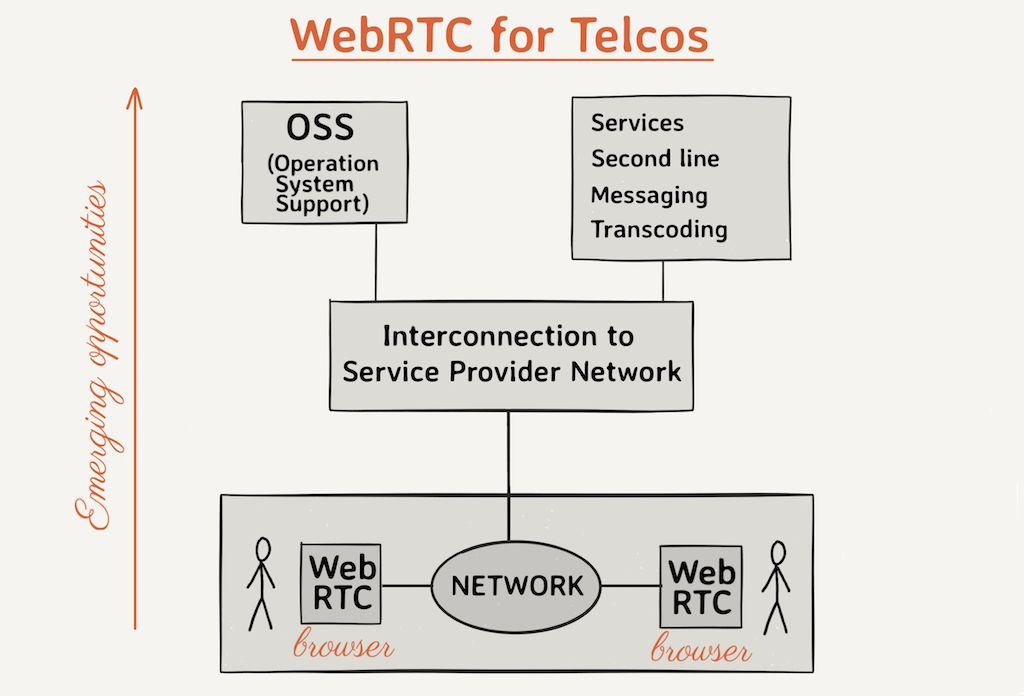 WebRTC for Telcos

Emerging opportunities

OSS
(Operation System Support)

Services
Second line
Messaging
Transcoding

Interconnection to Service Provider Network

Web RTC
browser

NETWORK

Web RTC
browser